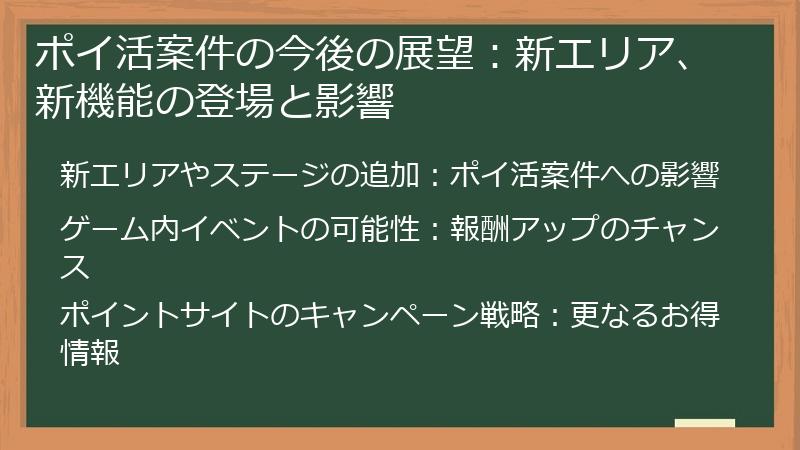 ポイ活案件の今後の展望：新エリア、新機能の登場と影響

新エリアやステージの追加：ポイ活案件への影響

ゲーム内イベントの可能性：報酬アップのチャンス

ポイントサイトのキャンペーン戦略：更なるお得情報